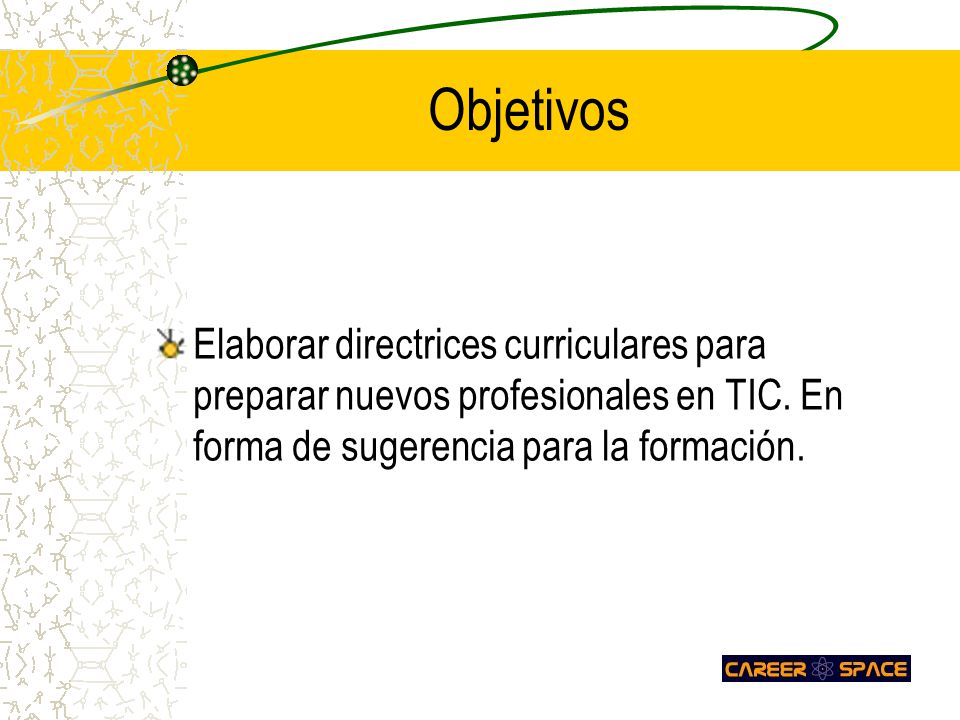 Objetivos

Elaborar directrices curriculares para preparar nuevos profesionales en TIC. En forma de sugerencia para la formación.

CAREER SPACE